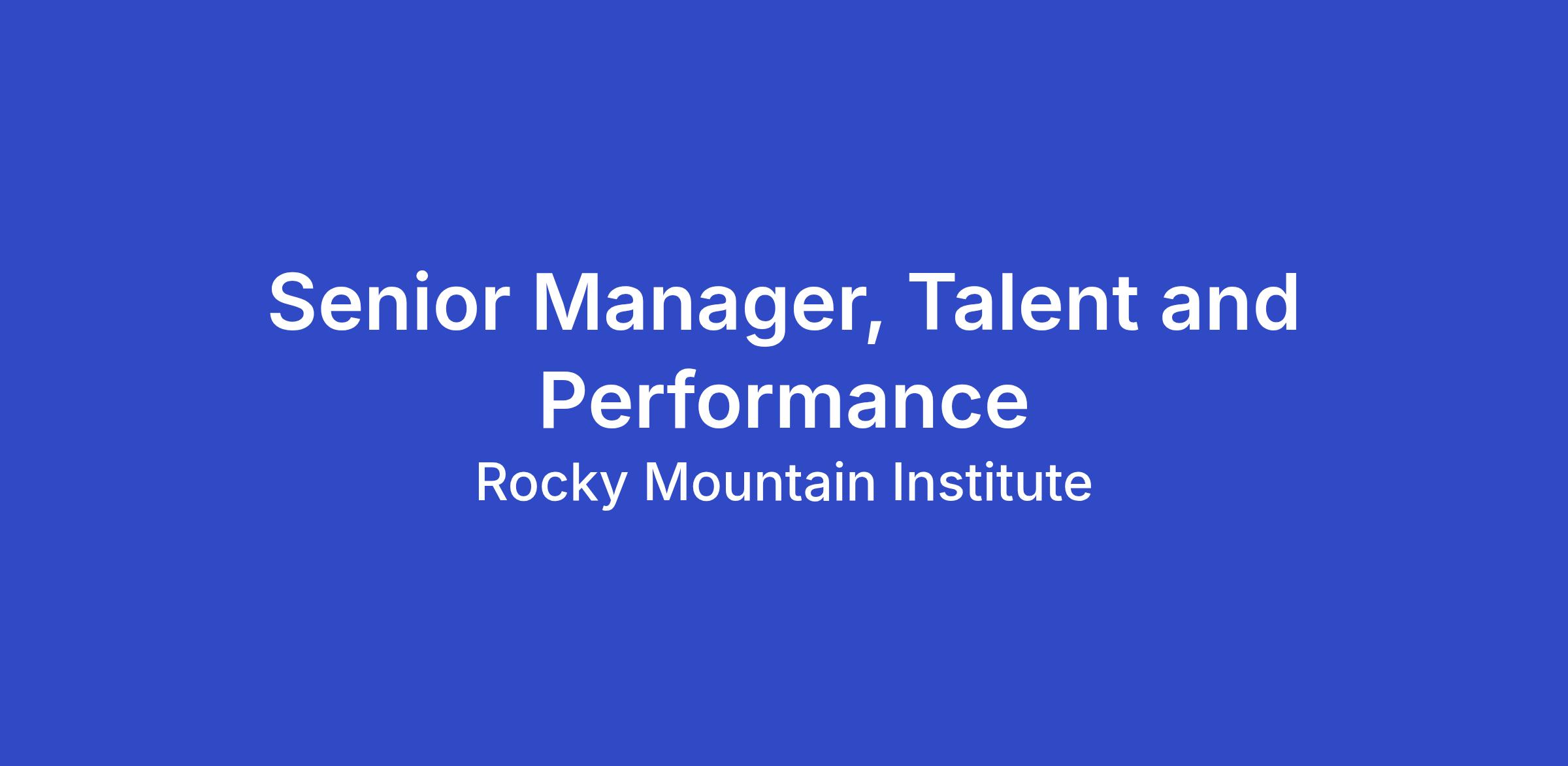 Senior Manager, Talent and Performance

Rocky Mountain Institute